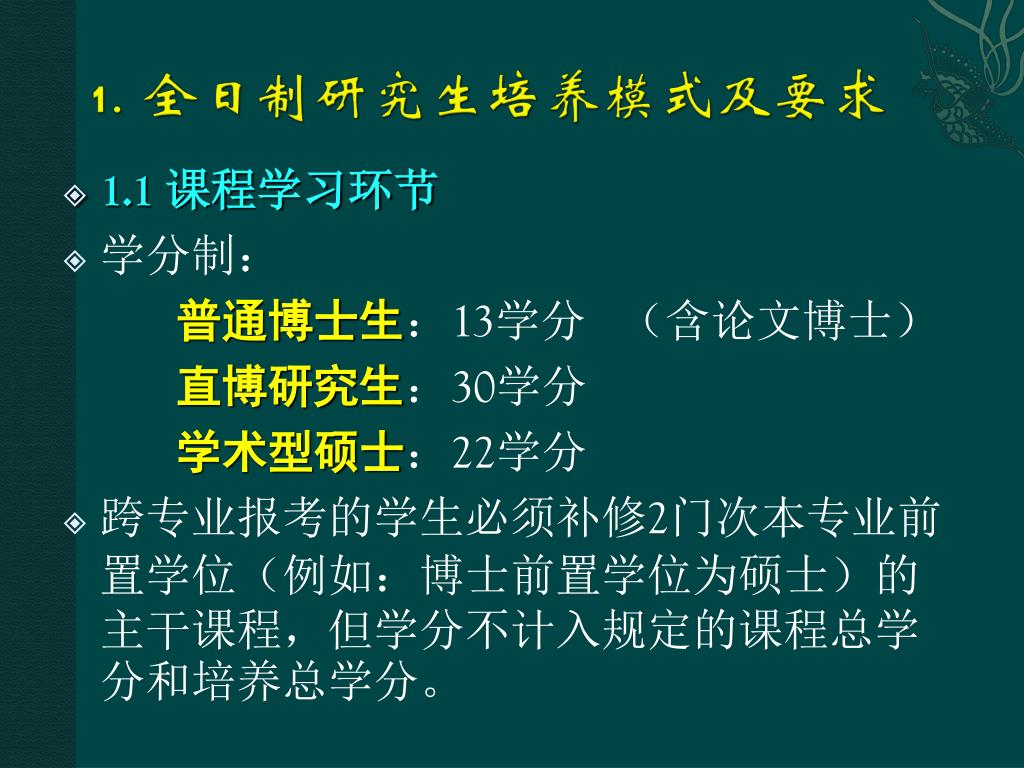 1. 全日制研究生培养模式及要求

1.1 课程学习环节

学分制：

普通博士生：13学分 （含论文博士）

直博研究生：30学分

学术型硕士：22学分

跨专业报考的学生必须补修2门次本专业前置学位（例如：博士前置学位为硕士）的主干课程，但学分不计入规定的课程总学分和培养总学分。